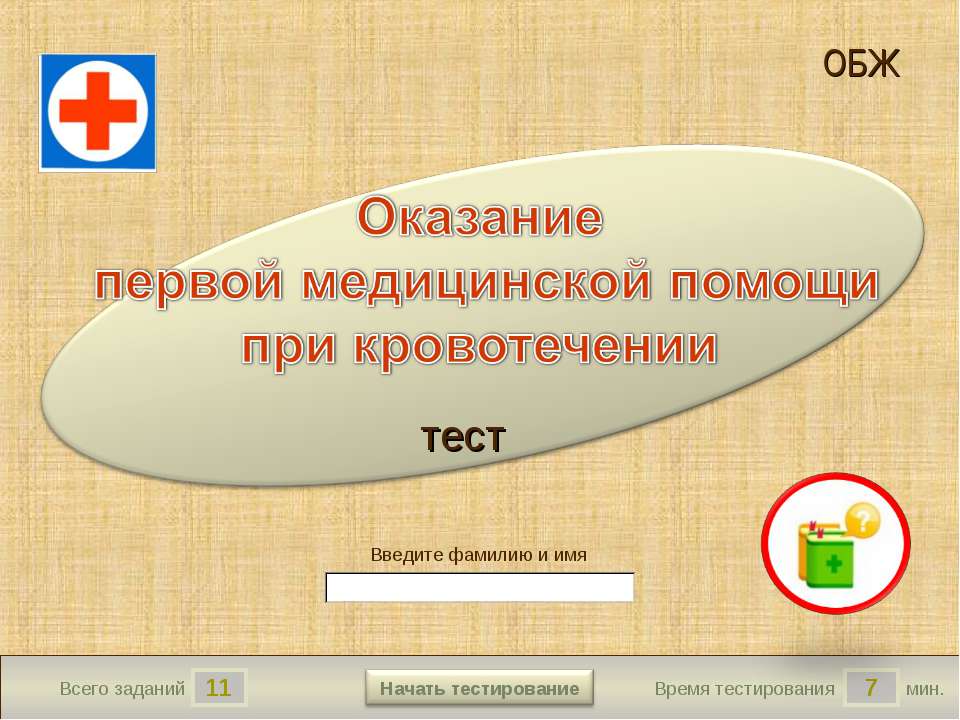 ОБЖ

Оказание первой медицинской помощи при кровотечении

тест

Введите фамилию и имя

Всего заданий 11

Начать тестирование

Время тестирования 7 мин.